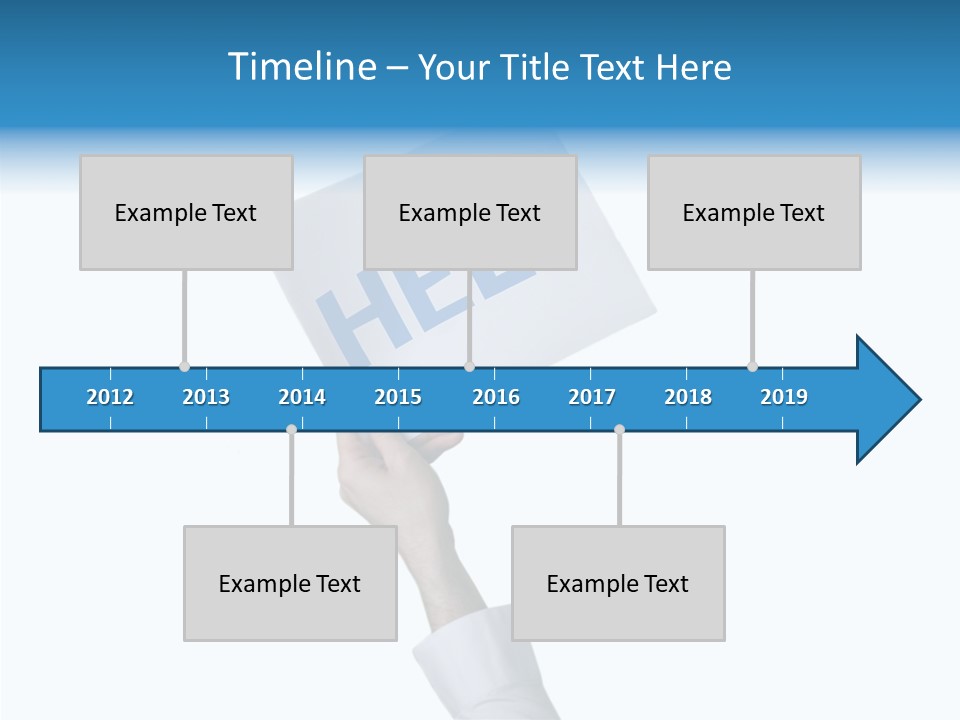 Timeline – Your Title Text Here

Example Text

Example Text

Example Text

HEL

2012 2013 2014 2015 2016 2017 2018 2019

Example Text

Example Text